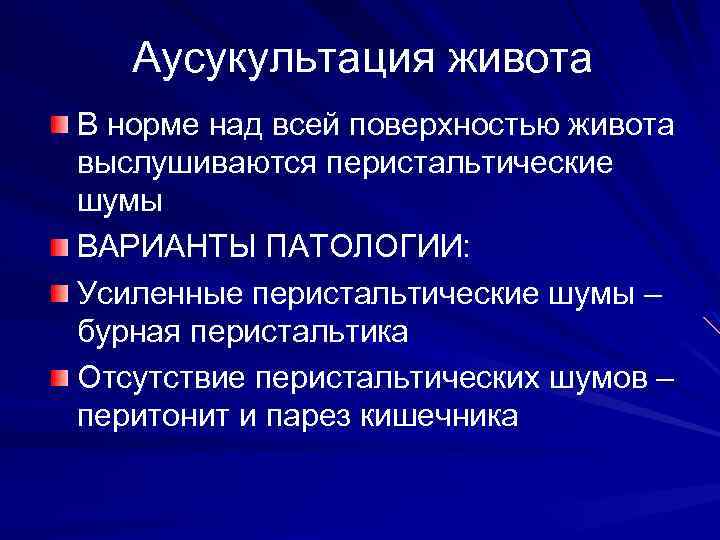 Аусукультация живота

В норме над всей поверхностью живота выслушиваются перистальтические шумы

ВАРИАНТЫ ПАТОЛОГИИ:

Усиленные перистальтические шумы – бурная перистальтика

Отсутствие перистальтических шумов – перитонит и парез кишечника